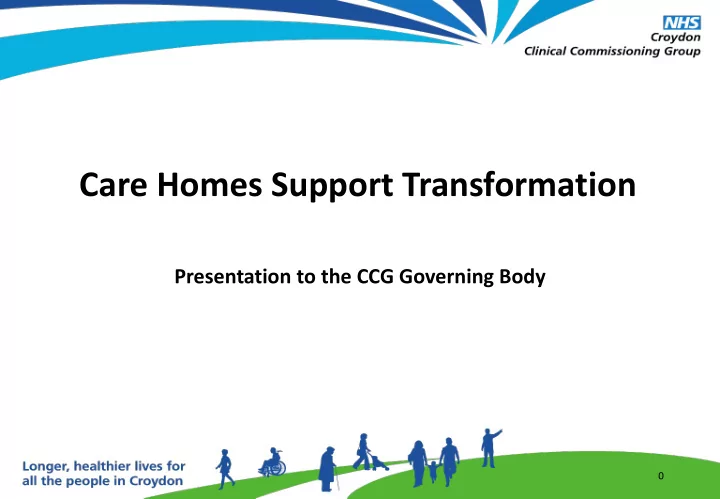 NHS
Croydon
Clinical Commissioning Group

Care Homes Support Transformation

Presentation to the CCG Governing Body

Longer, healthier lives for all the people in Croydon

0